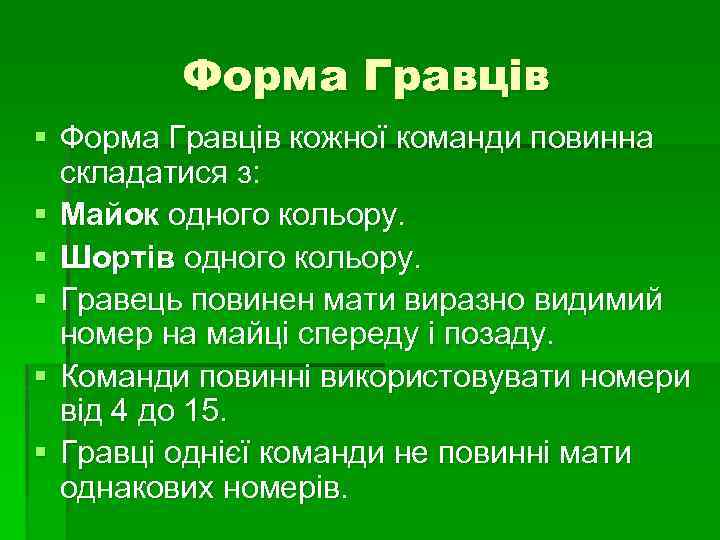 Форма Гравців

▪ Форма Гравців кожної команди повинна складатися з:
▪ Майок одного кольору.
▪ Шортів одного кольору.
▪ Гравець повинен мати виразно видимий номер на майці спереду і позаду.
▪ Команди повинні використовувати номери від 4 до 15.
▪ Гравці однієї команди не повинні мати однакових номерів.